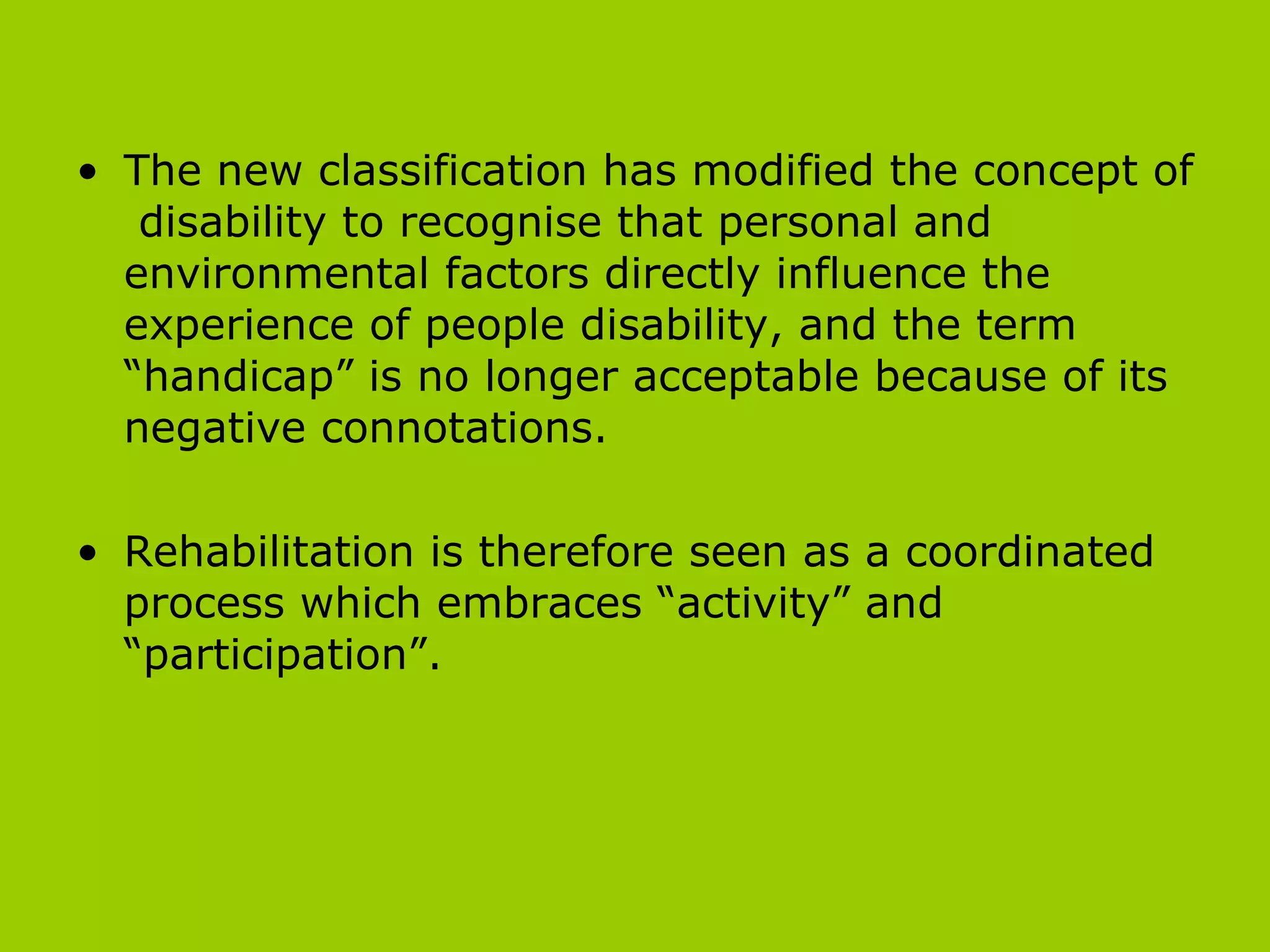 • The new classification has modified the concept of disability to recognise that personal and environmental factors directly influence the experience of people disability, and the term “handicap” is no longer acceptable because of its negative connotations.

• Rehabilitation is therefore seen as a coordinated process which embraces “activity” and “participation”.